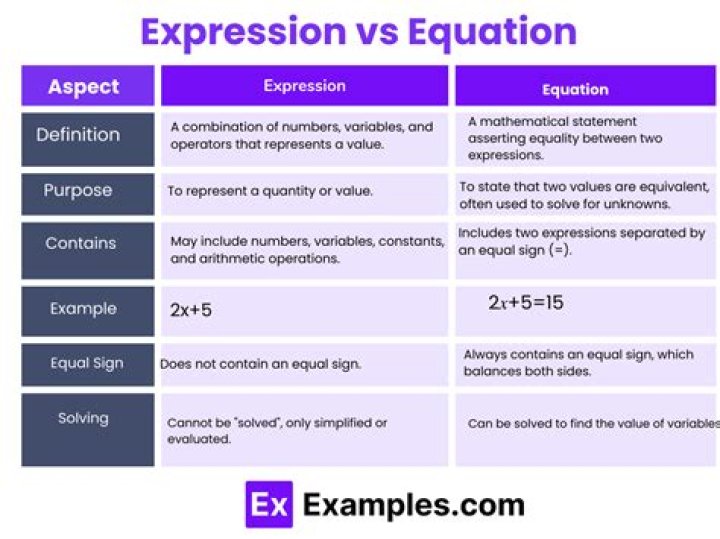 Expression vs Equation

| Aspect | Expression | Equation |
|---|---|---|
| Definition | A combination of numbers, variables, and operators that represents a value. | A mathematical statement asserting equality between two expressions. |
| Purpose | To represent a quantity or value. | To state that two values are equivalent, often used to solve for unknowns. |
| Contains | May include numbers, variables, constants, and arithmetic operations. | Includes two expressions separated by an equal sign (=). |
| Example | $2x+5$ | $2x+5=15$ |
| Equal Sign | Does not contain an equal sign. | Always contains an equal sign, which balances both sides. |
| Solving | Cannot be "solved", only simplified or evaluated. | Can be solved to find the value of variables |

Ex Examples.com